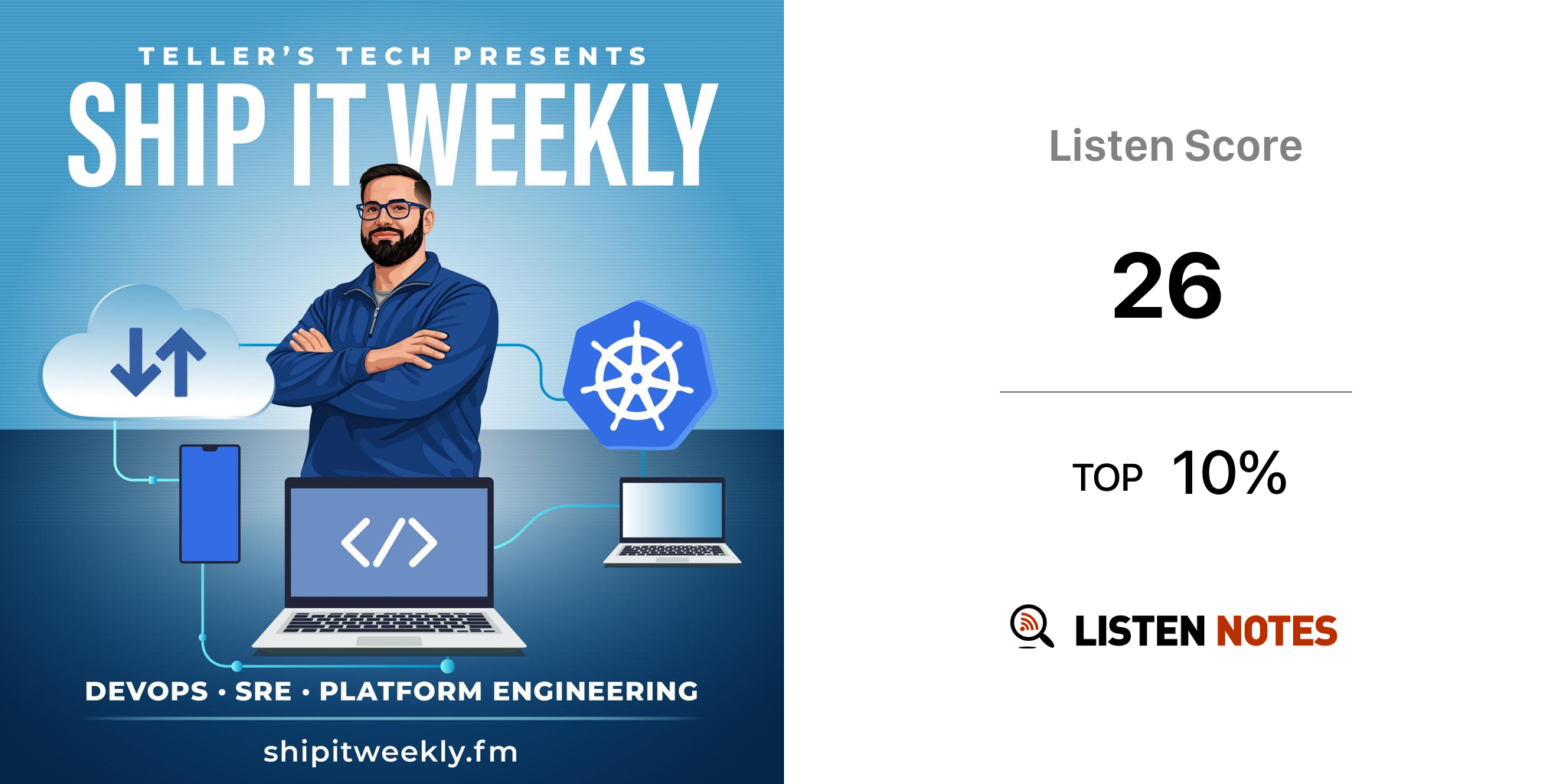 TELLER'S TECH PRESENTS
SHIP IT WEEKLY

</>

DEVOPS • SRE • PLATFORM ENGINEERING

shipitweekly.fm

Listen Score

26

TOP 10%

LISTEN NOTES